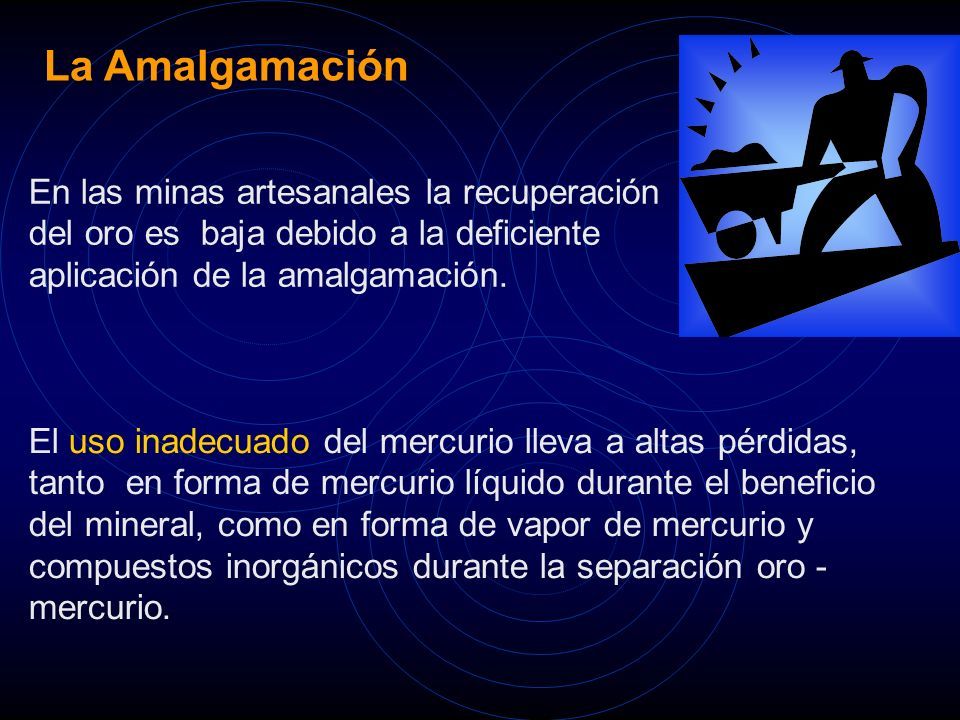 La Amalgamación

En las minas artesanales la recuperación del oro es baja debido a la deficiente aplicación de la amalgamación.

El uso inadecuado del mercurio lleva a altas pérdidas, tanto en forma de mercurio líquido durante el beneficio del mineral, como en forma de vapor de mercurio y compuestos inorgánicos durante la separación oro - mercurio.